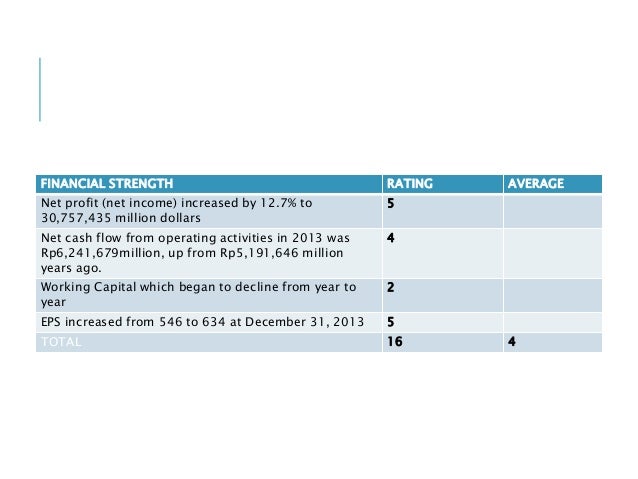 | FINANCIAL STRENGTH | RATING | AVERAGE |
|---|---|---|
| Net profit (net income) increased by 12.7% to 30,757,435 million dollars | 5 | |
| Net cash flow from operating activities in 2013 was Rp6,241,679million, up from Rp5,191,646 million years ago. | 4 | |
| Working Capital which began to decline from year to year | 2 | |
| EPS increased from 546 to 634 at December 31, 2013 | 5 | |
| TOTAL | 16 | 4 |